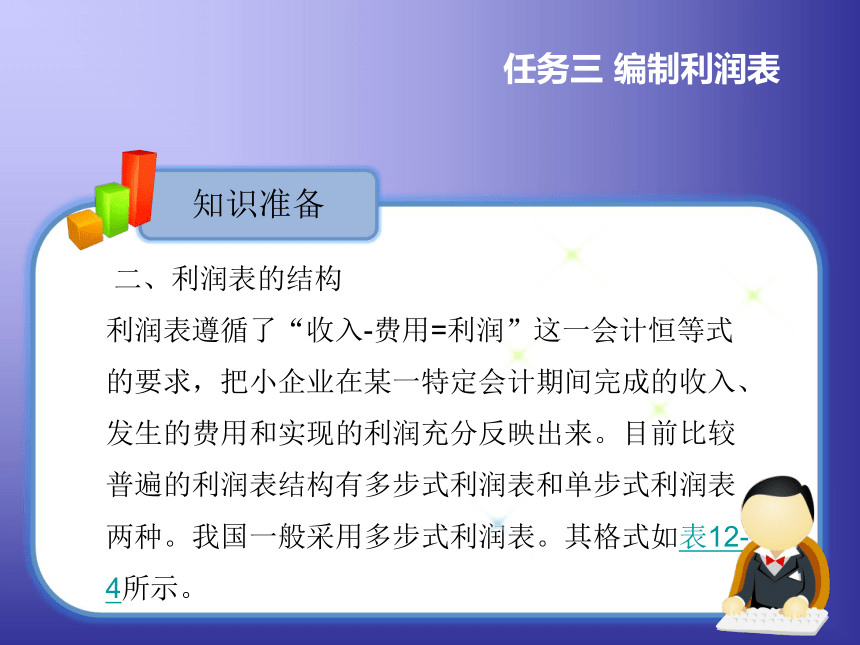 任务三 编制利润表

知识准备

二、利润表的结构

利润表遵循了“收入-费用=利润”这一会计恒等式的要求，把小企业在某一特定会计期间完成的收入、发生的费用和实现的利润充分反映出来。目前比较普遍的利润表结构有多步式利润表和单步式利润表两种。我国一般采用多步式利润表。其格式如表12-4所示。